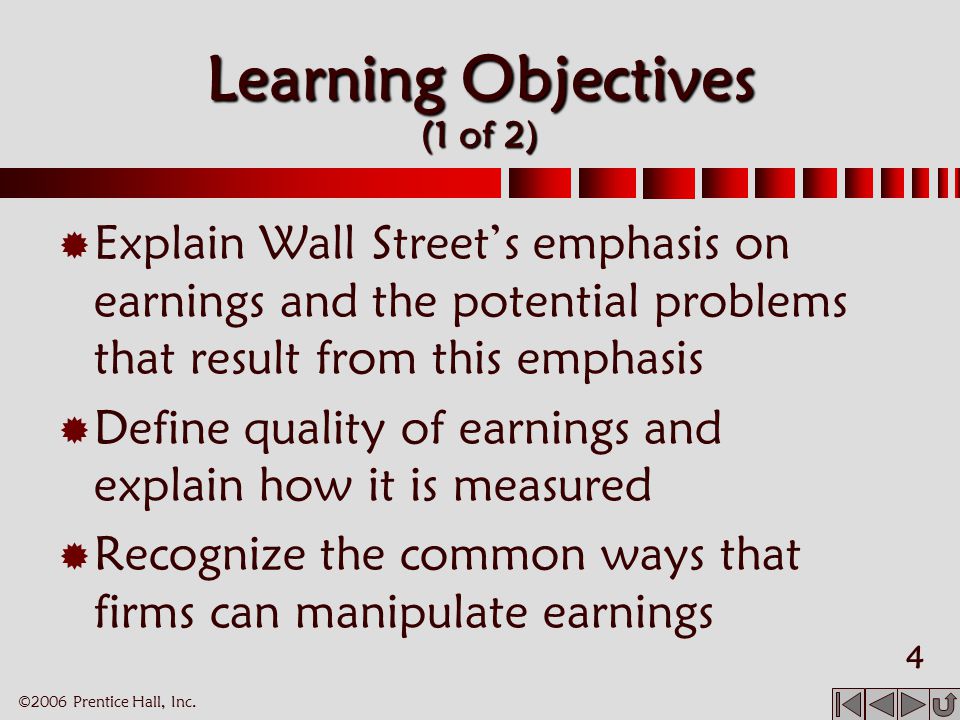 Learning Objectives
(1 of 2)

Explain Wall Street's emphasis on earnings and the potential problems that result from this emphasis

Define quality of earnings and explain how it is measured

Recognize the common ways that firms can manipulate earnings

4

©2006 Prentice Hall, Inc.